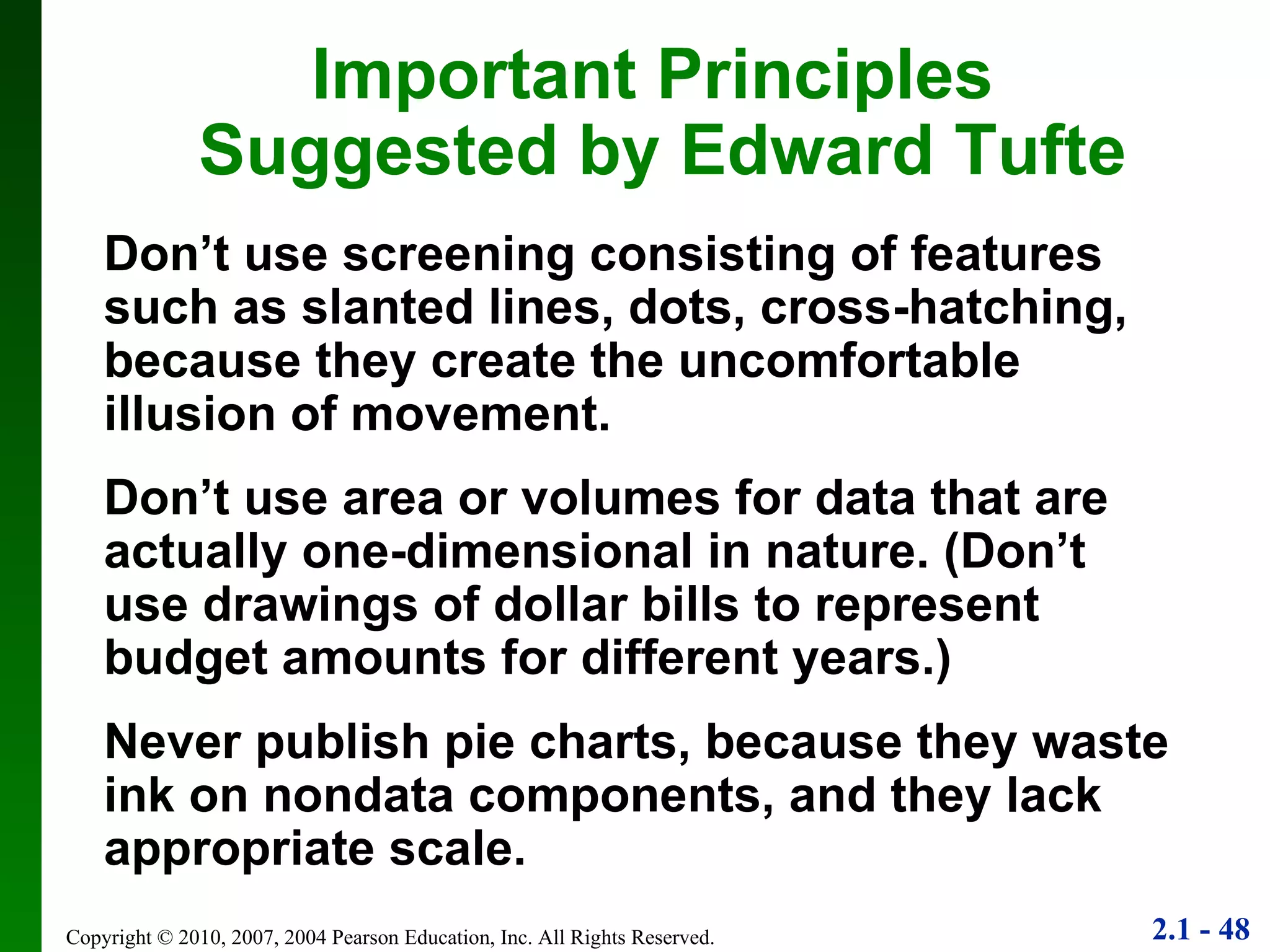 Important Principles Suggested by Edward Tufte

Don’t use screening consisting of features such as slanted lines, dots, cross-hatching, because they create the uncomfortable illusion of movement.

Don’t use area or volumes for data that are actually one-dimensional in nature. (Don’t use drawings of dollar bills to represent budget amounts for different years.)

Never publish pie charts, because they waste ink on nondata components, and they lack appropriate scale.

Copyright © 2010, 2007, 2004 Pearson Education, Inc. All Rights Reserved.

2.1 - 48